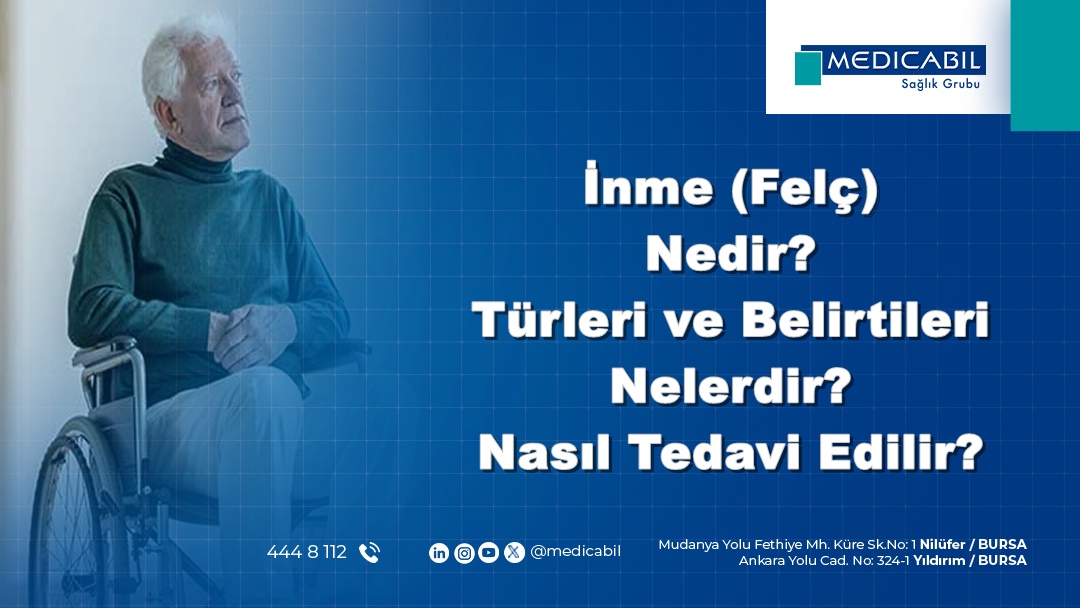 MEDICABIL
Sağlık Grubu

İnme (Felç) Nedir? Türleri ve Belirtileri Nelerdir? Nasıl Tedavi Edilir?

444 8 112

@medicabil

Mudanya Yolu Fethiye Mh. Küre Sk.No: 1 Nilüfer / BURSA
Ankara Yolu Cad. No: 324-1 Yıldırım / BURSA